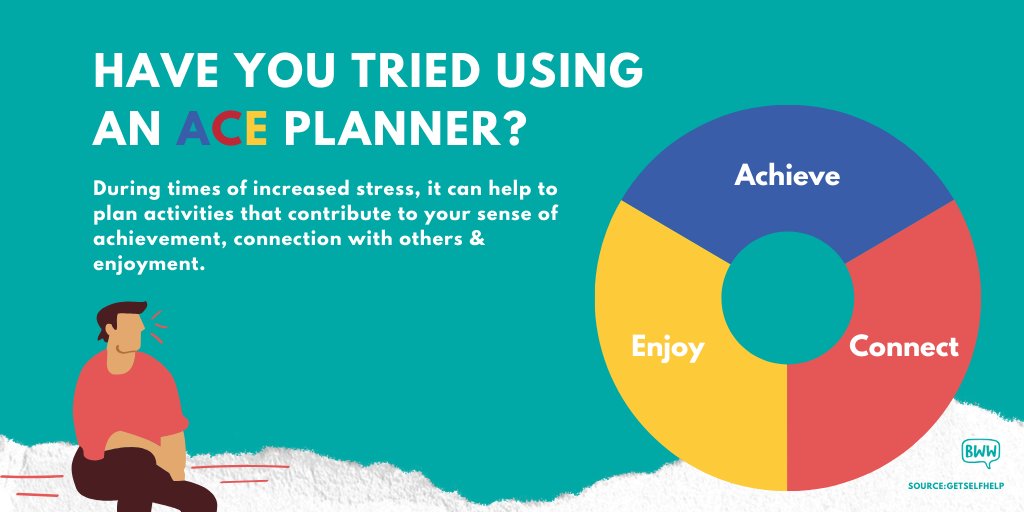 HAVE YOU TRIED USING AN ACE PLANNER?

During times of increased stress, it can help to plan activities that contribute to your sense of achievement, connection with others & enjoyment.

Achieve

Enjoy

Connect

BWW

SOURCE:GETSELFHELP